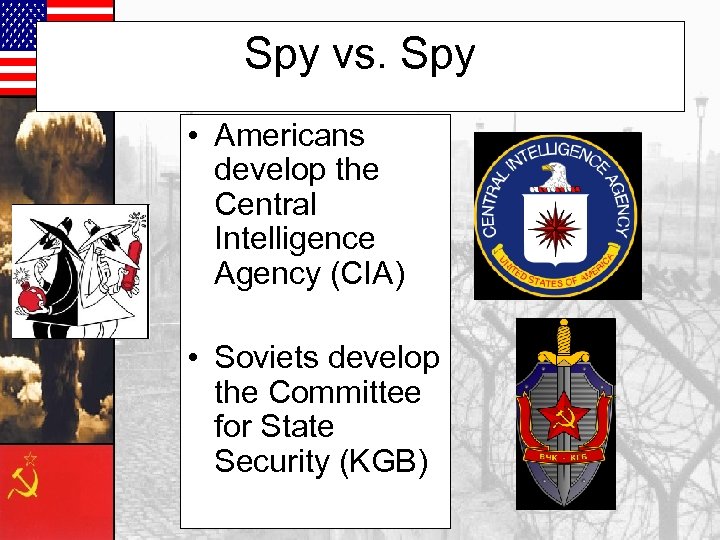 Spy vs. Spy

• Americans develop the Central Intelligence Agency (CIA)

• Soviets develop the Committee for State Security (KGB)

CENTRAL INTELLIGENCE AGENCY
UNITED STATES OF AMERICA

ВЧК - КГБ